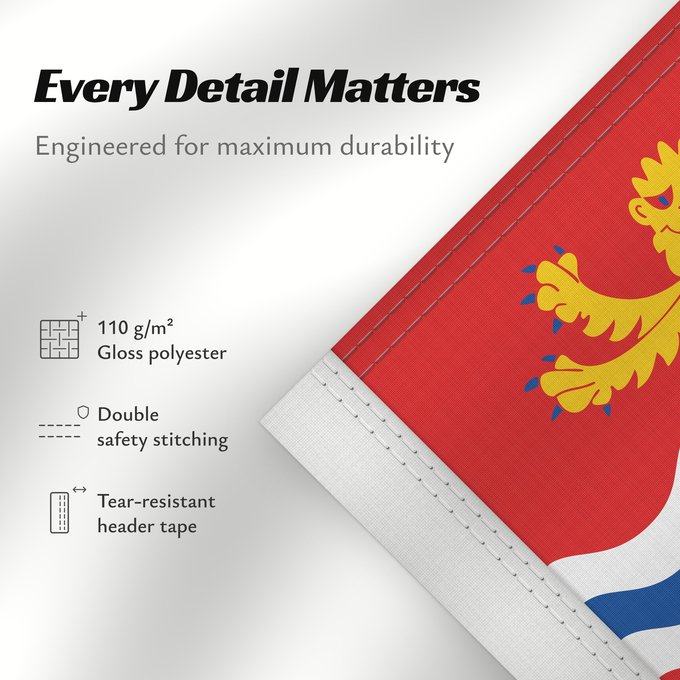 Every Detail Matters

Engineered for maximum durability

110 g/m²
Gloss polyester

Double
safety stitching

Tear-resistant
header tape